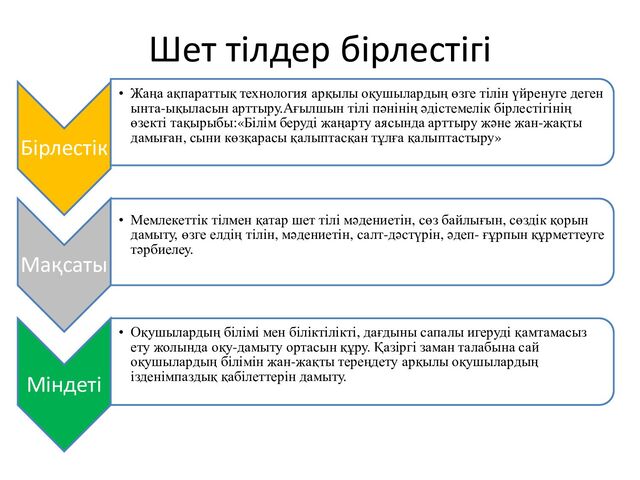 Шет тілдер бірлестігі

Бірлестік

• Жаңа ақпараттық технология арқылы оқушылардың өзге тілін үйренуге деген ынта-ықыласын арттыру.Ағылшын тілі пәнінің әдістемелік бірлестігінің өзекті тақырыбы:«Білім беруді жаңарту аясында арттыру және жан-жақты дамыған, сыни көзқарасы қалыптасқан тұлға қалыптастыру»

Мақсаты

• Мемлекеттік тілмен қатар шет тілі мәдениетін, сөз байлығын, сөздік қорын дамыту, өзге елдің тілін, мәдениетін, салт-дәстүрін, әдеп- ғұрпын құрметтеуге тәрбиелеу.

Міндеті

• Оқушылардың білімі мен біліктілікті, дағдыны сапалы игеруді қамтамасыз ету жолында оқу-дамыту ортасын құру. Қазіргі заман талабына сай оқушылардың білімін жан-жақты тереңдету арқылы оқушылардың ізденімпаздық қабілеттерін дамыту.